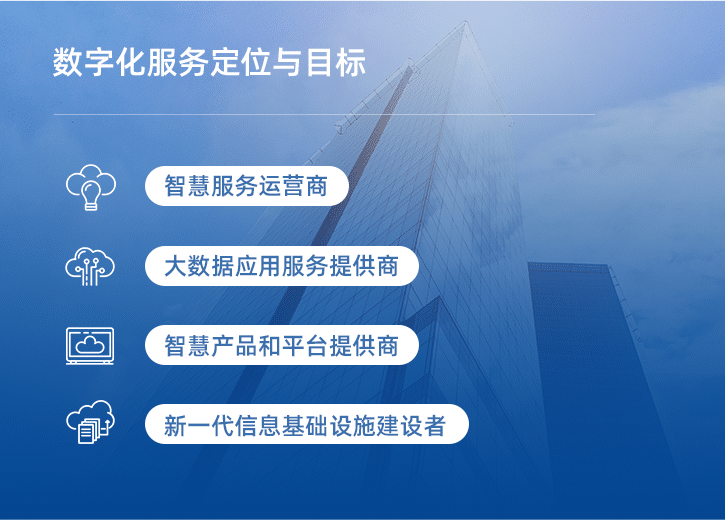 数字化服务定位与目标

智慧服务运营商

大数据应用服务提供商

智慧产品和平台提供商

新一代信息基础设施建设者